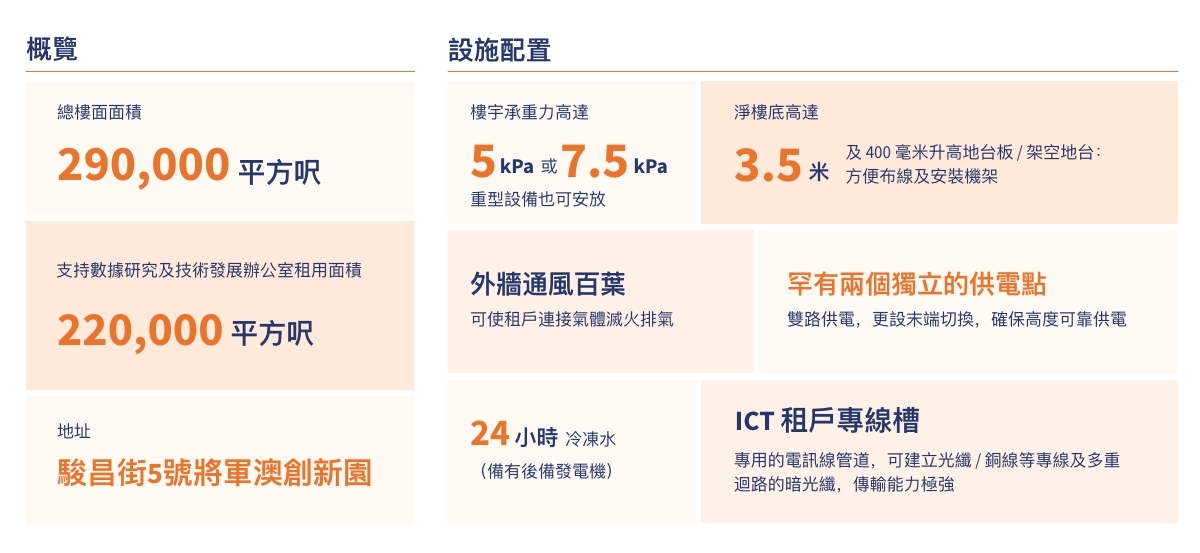 概覽

總樓面面積

290,000 平方呎

支持數據研究及技術發展辦公室租用面積

220,000 平方呎

地址

駿昌街5號將軍澳創新園

設施配置

樓宇承重力高達

5 kPa 或 7.5 kPa

重型設備也可安放

淨樓底高達

3.5 米

及 400 毫米升高地台板 / 架空地台：方便布線及安裝機架

外牆通風百葉

可使租戶連接氣體滅火排氣

罕有兩個獨立的供電點

雙路供電，更設末端切換，確保高度可靠供電

24 小時 冷凍水

（備有後備發電機）

ICT 租戶專線槽

專用的電訊線管道，可建立光纖 / 銅線等專線及多重迴路的暗光纖，傳輸能力極強